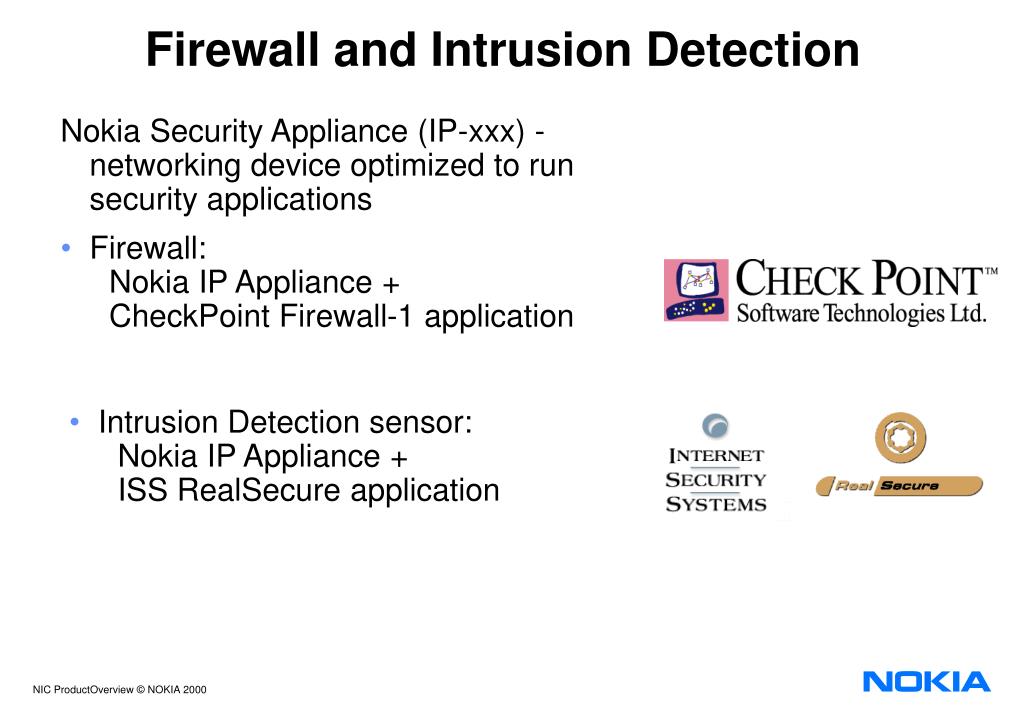 Firewall and Intrusion Detection

Nokia Security Appliance (IP-xxx) - networking device optimized to run security applications

• Firewall:
Nokia IP Appliance +
CheckPoint Firewall-1 application

CHECK POINT™
Software Technologies Ltd.

• Intrusion Detection sensor:
Nokia IP Appliance +
ISS RealSecure application

INTERNET
SECURITY
SYSTEMS

Real Secure

NIC ProductOverview © NOKIA 2000

NOKIA